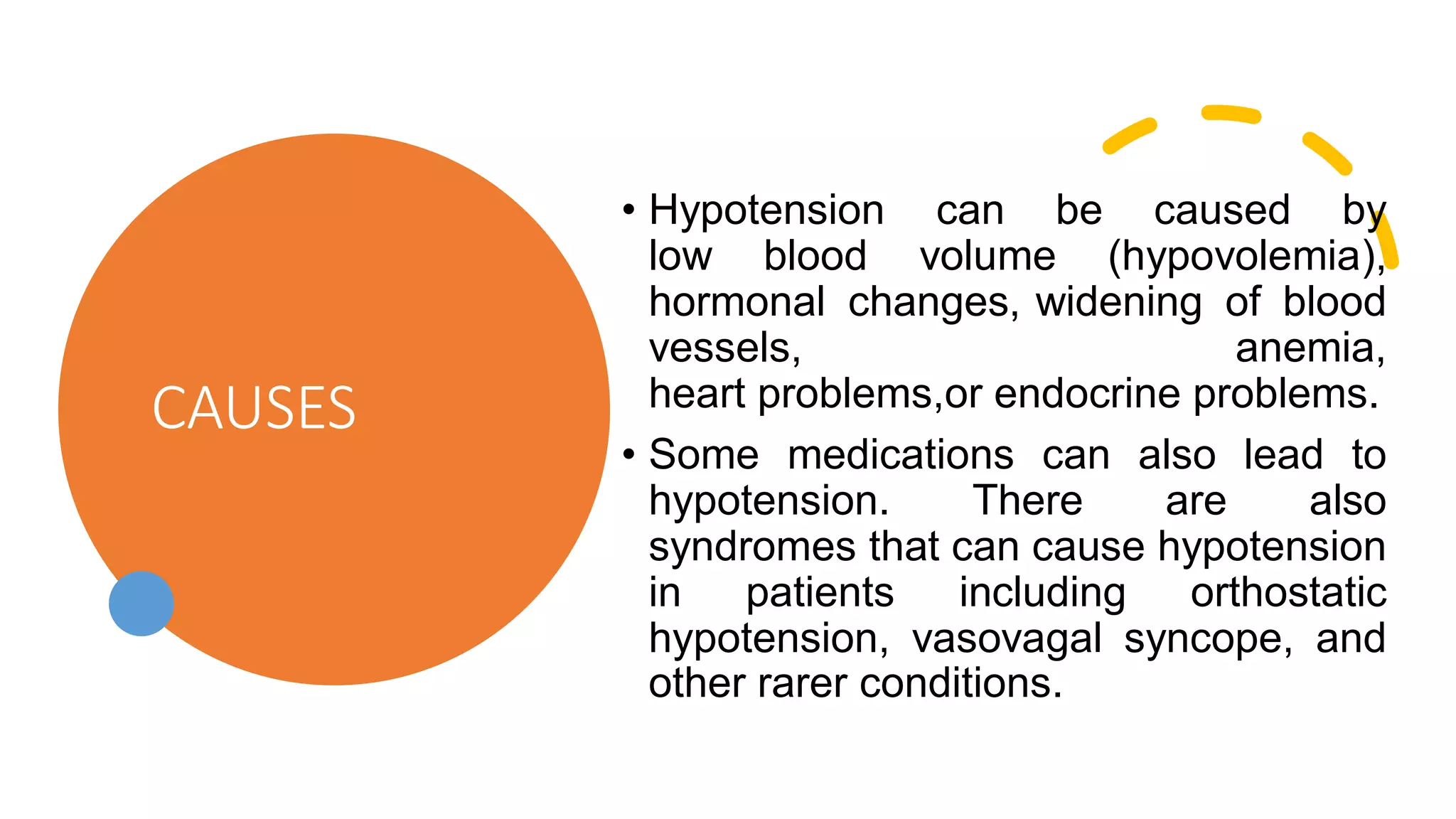 CAUSES

• Hypotension can be caused by low blood volume (hypovolemia), hormonal changes, widening of blood vessels, anemia, heart problems,or endocrine problems.

• Some medications can also lead to hypotension. There are also syndromes that can cause hypotension in patients including orthostatic hypotension, vasovagal syncope, and other rarer conditions.